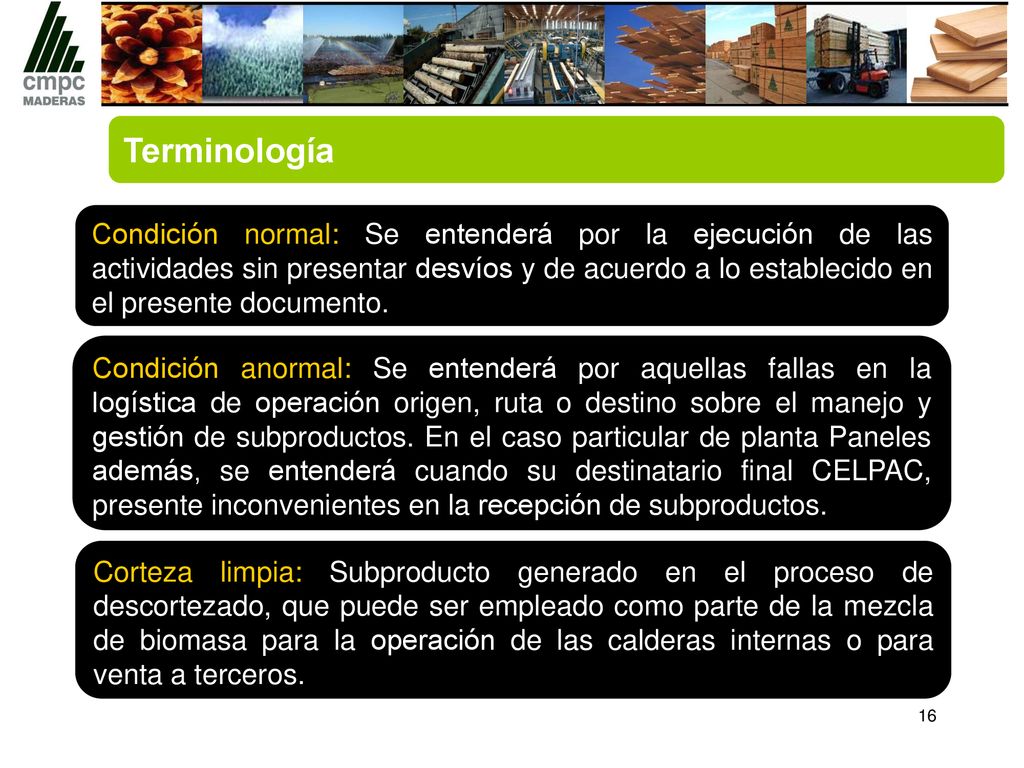 cmpc
MADERAS

Terminología

Condición normal: Se entenderá por la ejecución de las actividades sin presentar desvíos y de acuerdo a lo establecido en el presente documento.

Condición anormal: Se entenderá por aquellas fallas en la logística de operación origen, ruta o destino sobre el manejo y gestión de subproductos. En el caso particular de planta Paneles además, se entenderá cuando su destinatario final CELPAC, presente inconvenientes en la recepción de subproductos.

Corteza limpia: Subproducto generado en el proceso de descortezado, que puede ser empleado como parte de la mezcla de biomasa para la operación de las calderas internas o para venta a terceros.

16